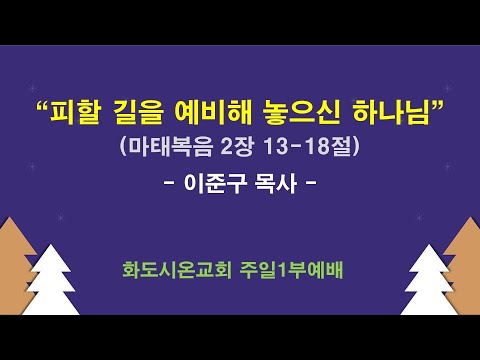 “피할 길을 예비해 놓으신 하나님”

(마태복음 2장 13-18절)

- 이준구 목사 -

화도시온교회 주일1부예배